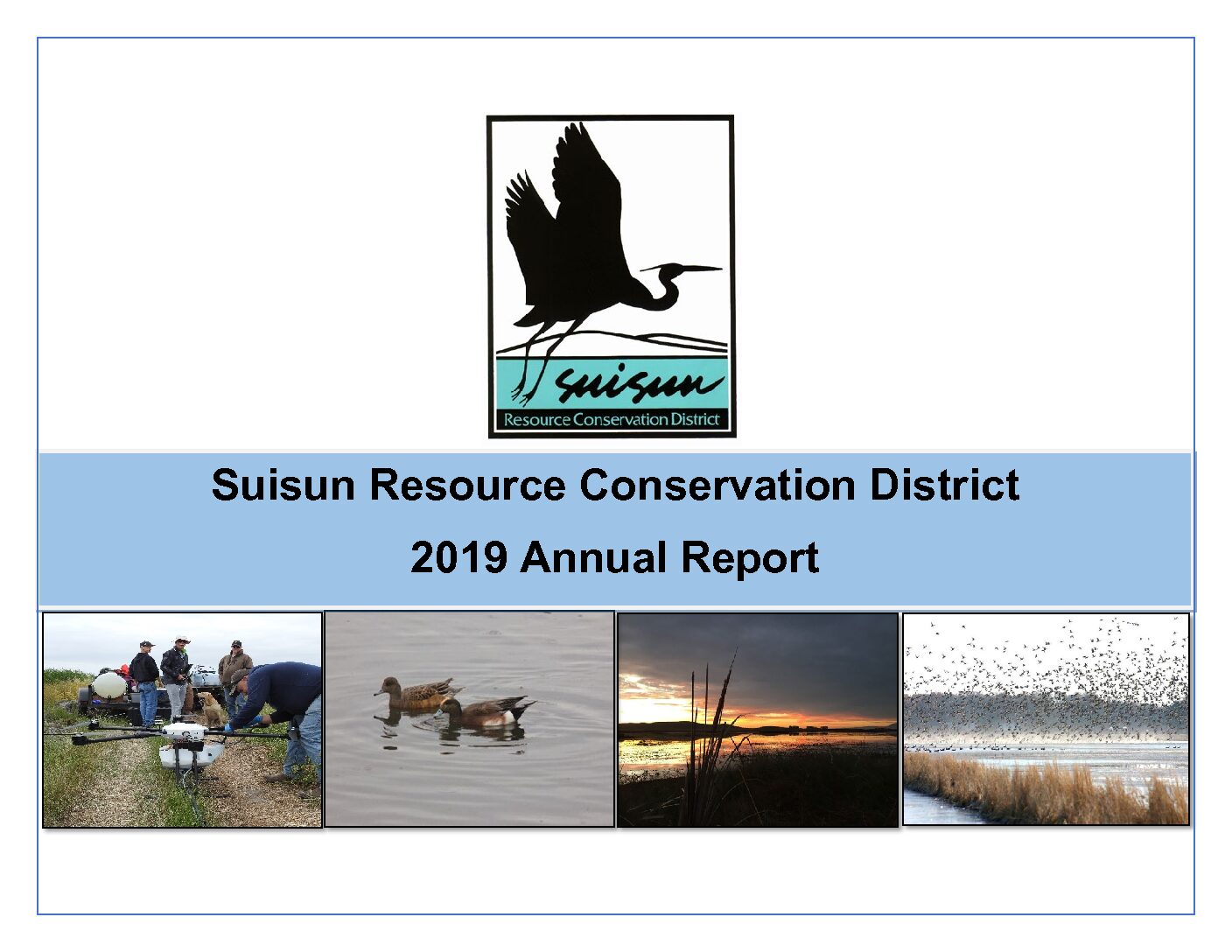 suisun
Resource Conservation District

Suisun Resource Conservation District

2019 Annual Report